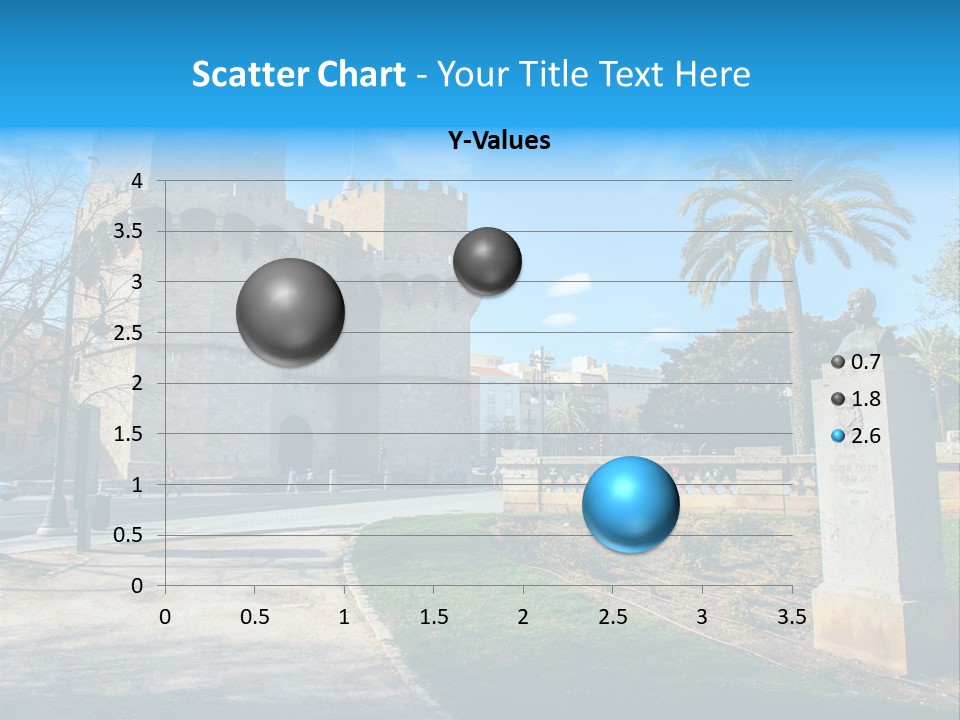 Scatter Chart - Your Title Text Here

Y-Values

4
3.5
3
2.5
2
1.5
1
0.5
0

0 0.5 1 1.5 2 2.5 3 3.5

0.7
1.8
2.6